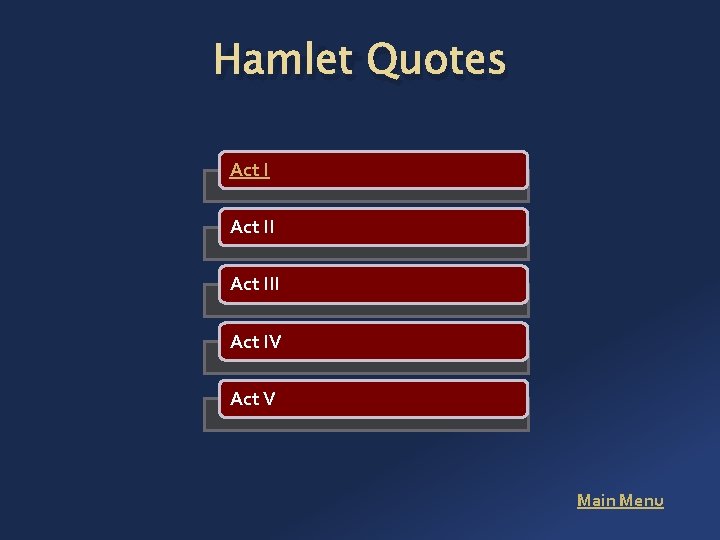 Hamlet Quotes

Act I

Act II

Act III

Act IV

Act V

Main Menu